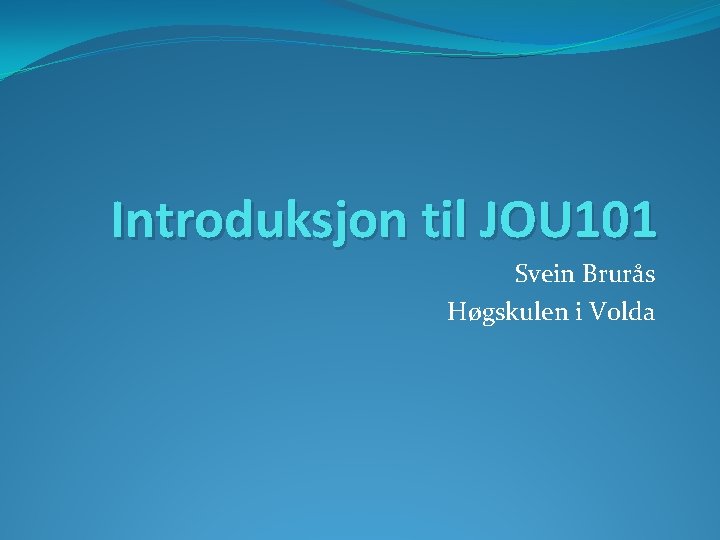 Introduksjon til JOU101

Svein Brurås
Høgskulen i Volda